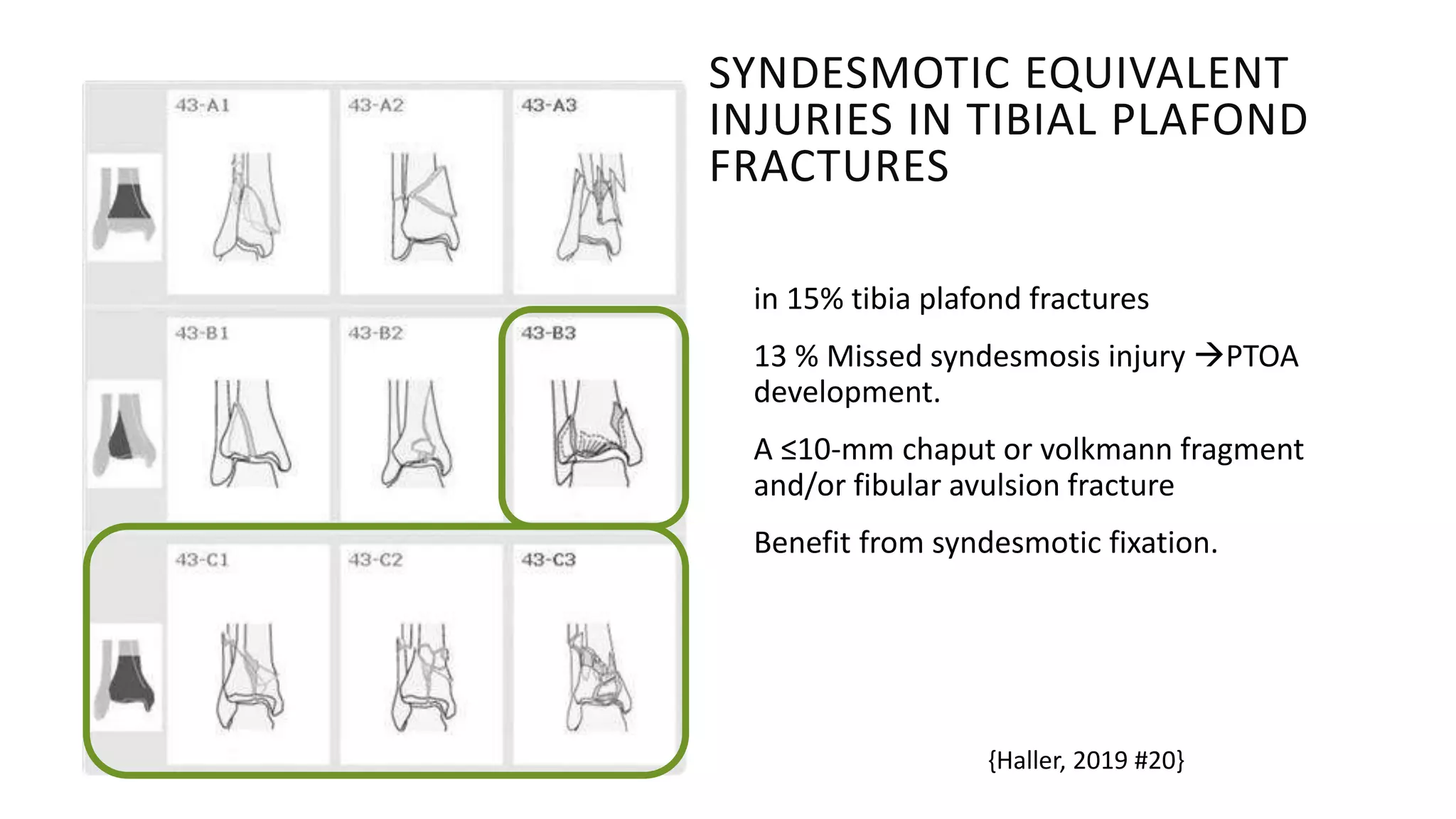 43-A1

43-A2

43-A3

43-B1

43-B2

43-B3

43-C1

43-C2

43-C3

SYNDESMOTIC EQUIVALENT INJURIES IN TIBIAL PLAFOND FRACTURES

in 15% tibia plafond fractures

13 % Missed syndesmosis injury →PTOA development.

A ≤10-mm chaput or volkmann fragment and/or fibular avulsion fracture

Benefit from syndesmotic fixation.

{Haller, 2019 #20}